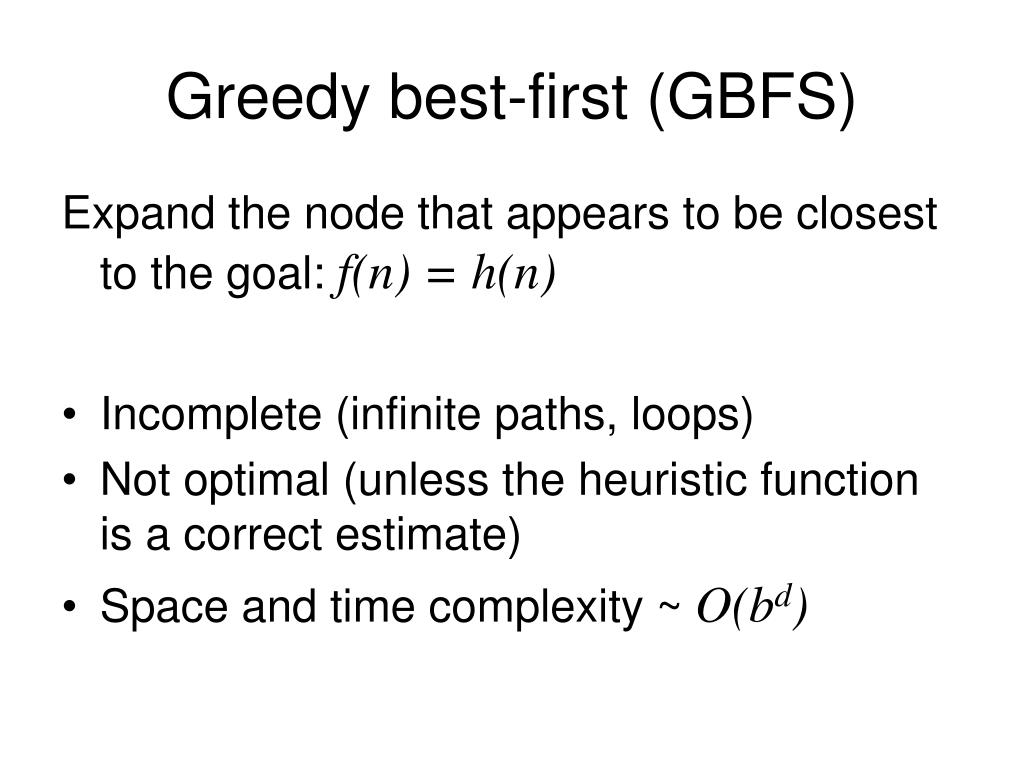 Greedy best-first (GBFS)

Expand the node that appears to be closest to the goal: $f(n) = h(n)$

• Incomplete (infinite paths, loops)
• Not optimal (unless the heuristic function is a correct estimate)
• Space and time complexity ~ $O(b^d)$